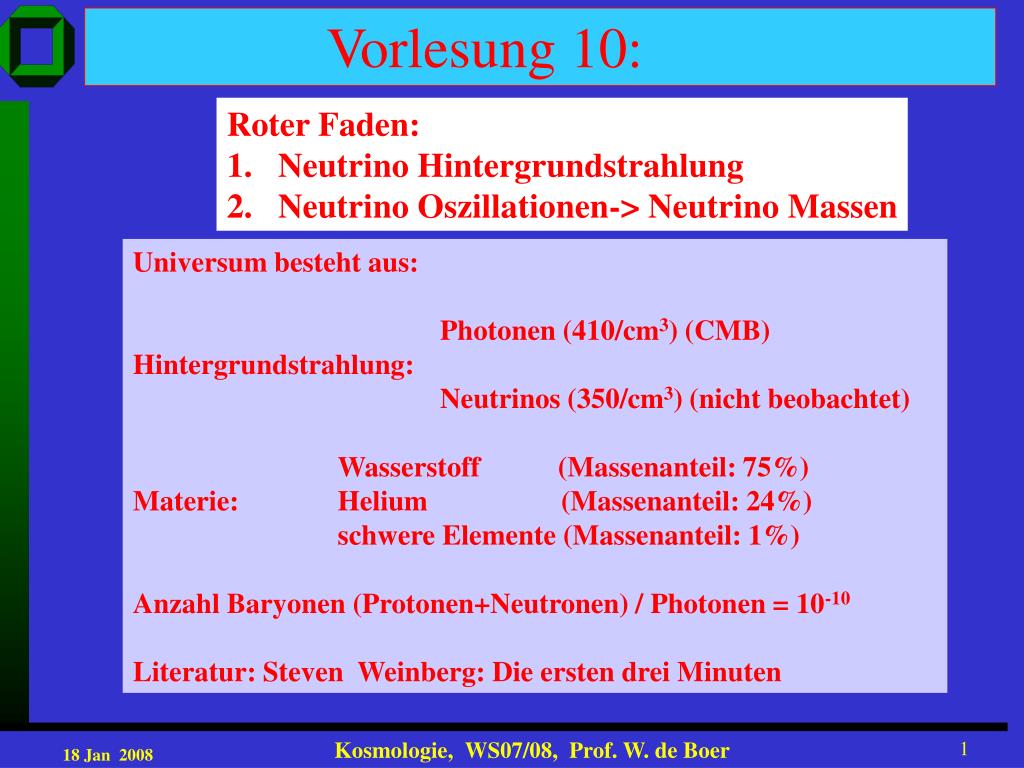 Vorlesung 10:

Roter Faden:
1. Neutrino Hintergrundstrahlung
2. Neutrino Oszillationen-> Neutrino Massen

Universum besteht aus:

Photonen (410/cm$^3$) (CMB)
Hintergrundstrahlung:
Neutrinos (350/cm$^3$) (nicht beobachtet)

Wasserstoff (Massenanteil: 75%)
Materie: Helium (Massenanteil: 24%)
schwere Elemente (Massenanteil: 1%)

Anzahl Baryonen (Protonen+Neutronen) / Photonen = $10^{-10}$

Literatur: Steven Weinberg: Die ersten drei Minuten

18 Jan 2008

Kosmologie, WS07/08, Prof. W. de Boer

1